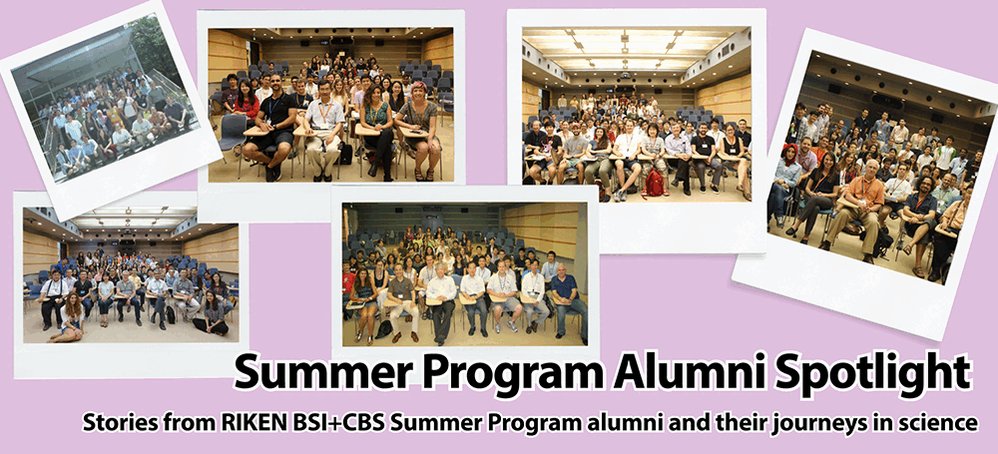 Summer Program Alumni Spotlight

Stories from RIKEN BSI+CBS Summer Program alumni and their journeys in science